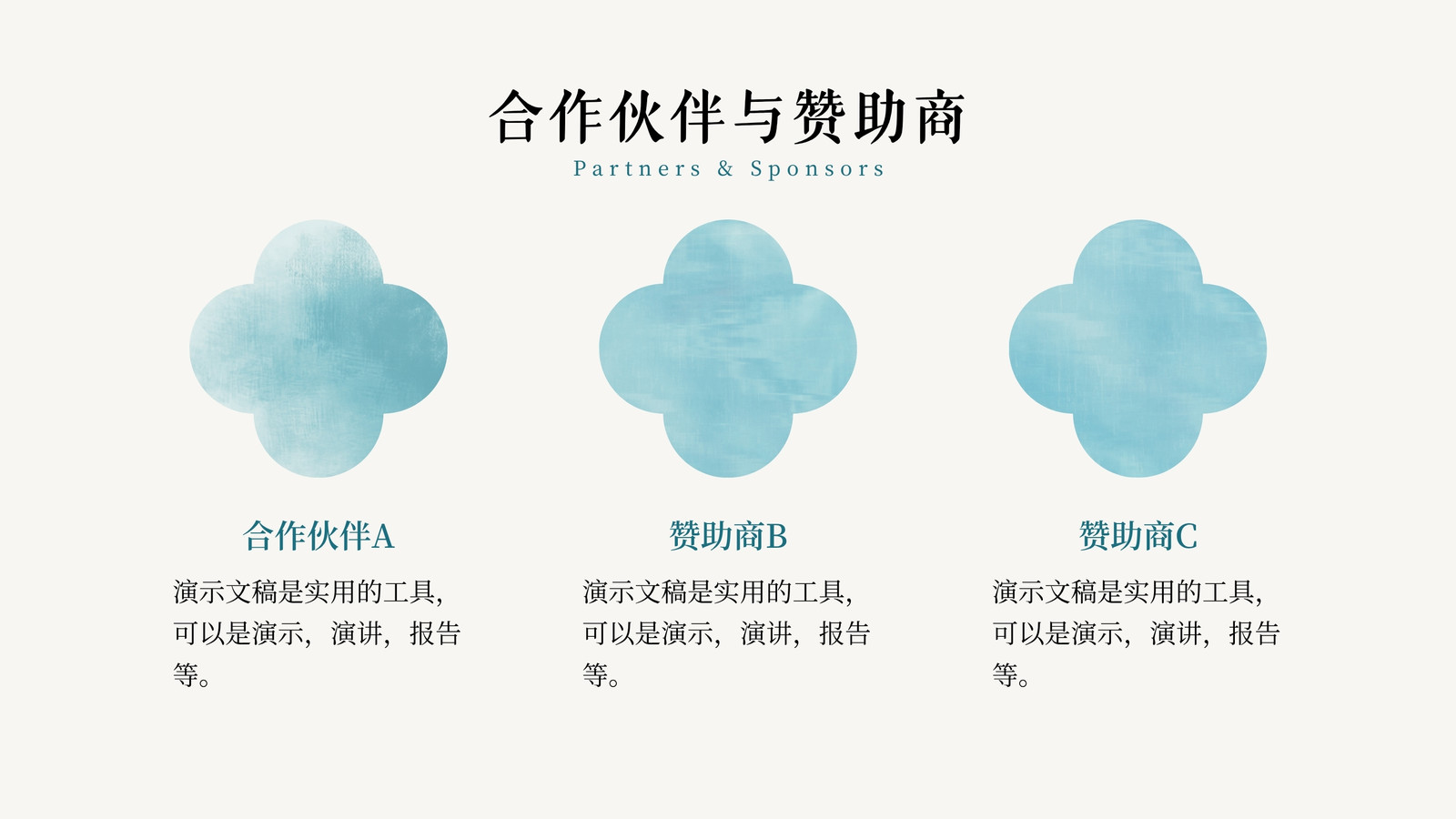 合作伙伴与赞助商
Partners & Sponsors

合作伙伴A
演示文稿是实用的工具，可以是演示，演讲，报告等。

赞助商B
演示文稿是实用的工具，可以是演示，演讲，报告等。

赞助商C
演示文稿是实用的工具，可以是演示，演讲，报告等。